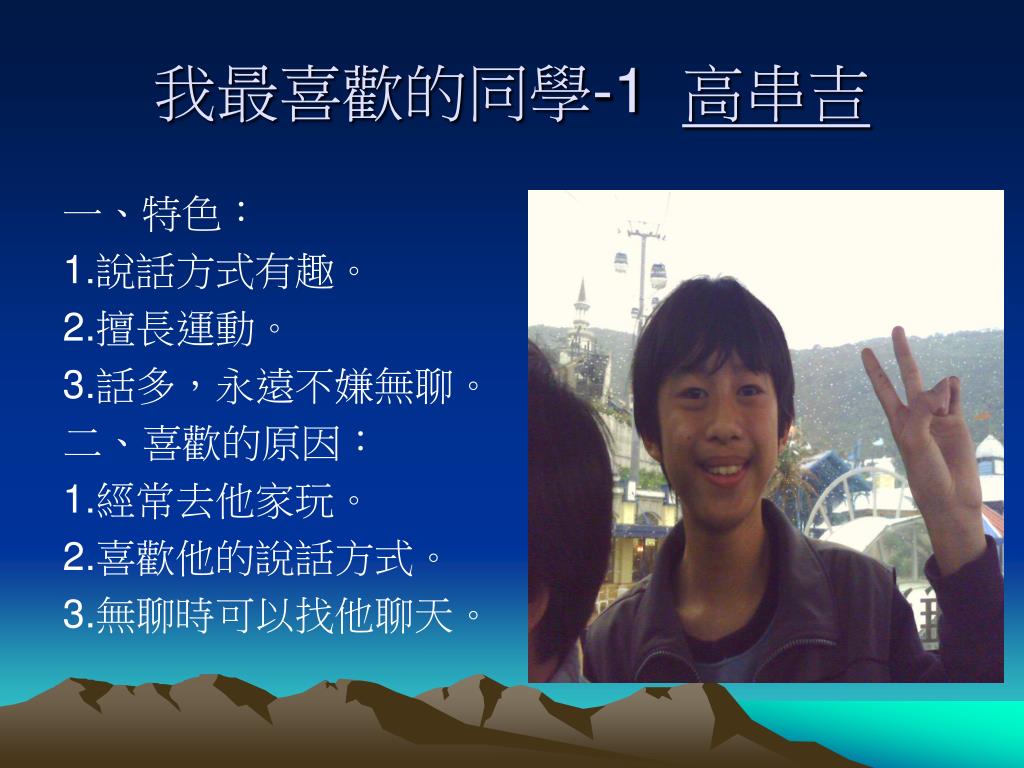 我最喜歡的同學-1 高串吉

一、特色：
1.說話方式有趣。
2.擅長運動。
3.話多，永遠不嫌無聊。
二、喜歡的原因：
1.經常去他家玩。
2.喜歡他的說話方式。
3.無聊時可以找他聊天。